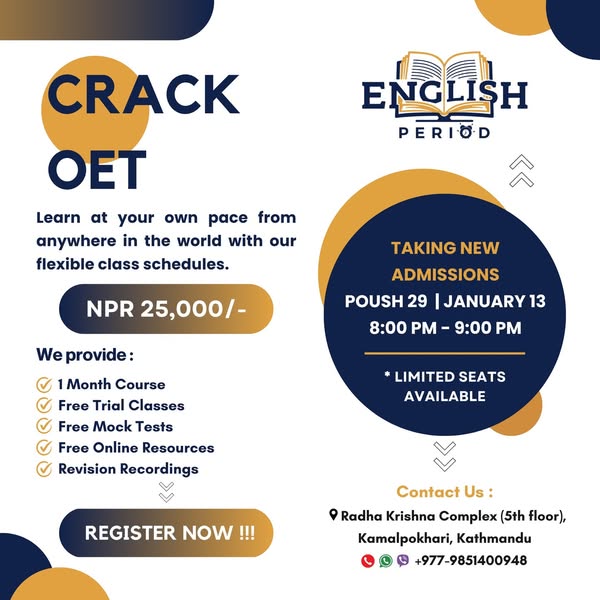 CRACK OET

Learn at your own pace from anywhere in the world with our flexible class schedules.

NPR 25,000/-

We provide :

1 Month Course
Free Trial Classes
Free Mock Tests
Free Online Resources
Revision Recordings

REGISTER NOW !!!

ENGLISH PERIOD

TAKING NEW ADMISSIONS
POUSH 29 | JANUARY 13
8:00 PM - 9:00 PM

* LIMITED SEATS AVAILABLE

Contact Us :
Radha Krishna Complex (5th floor), Kamalpokhari, Kathmandu
+977-9851400948